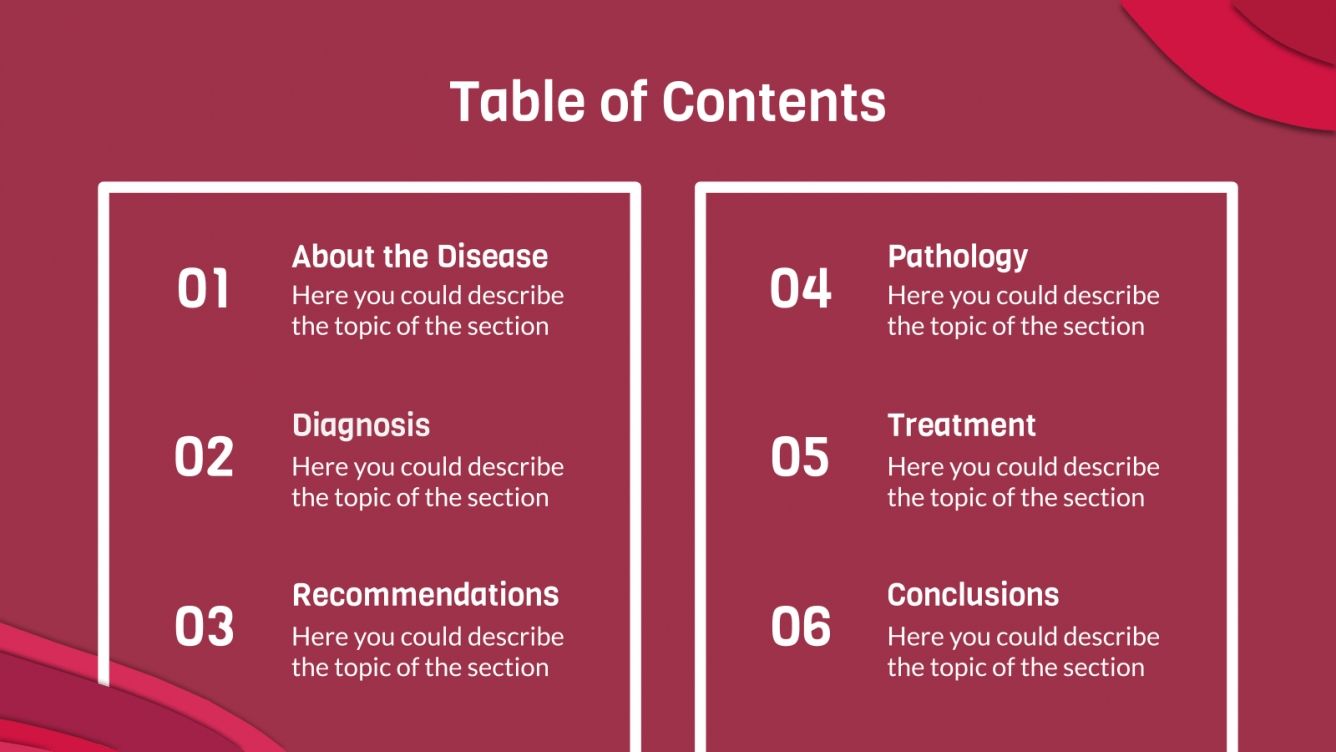 Table of Contents

01
About the Disease
Here you could describe the topic of the section

02
Diagnosis
Here you could describe the topic of the section

03
Recommendations
Here you could describe the topic of the section

04
Pathology
Here you could describe the topic of the section

05
Treatment
Here you could describe the topic of the section

06
Conclusions
Here you could describe the topic of the section